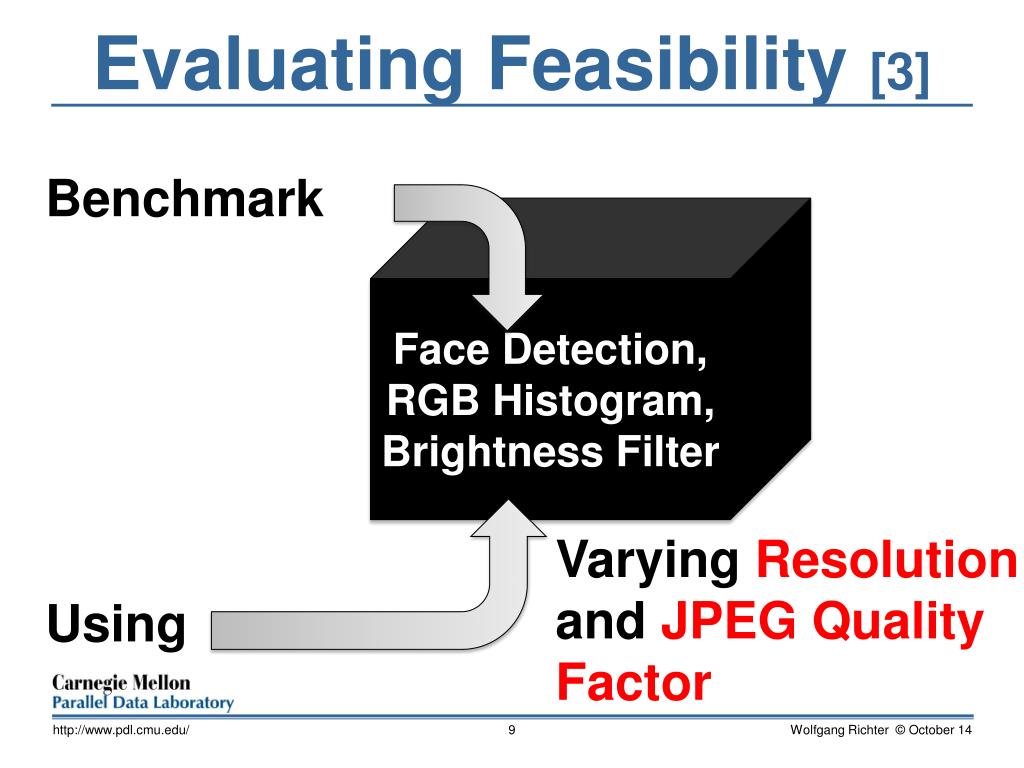 Evaluating Feasibility [3]

Benchmark

Face Detection,
RGB Histogram,
Brightness Filter

Using

Varying Resolution and JPEG Quality Factor

Carnegie Mellon
Parallel Data Laboratory

http://www.pdl.cmu.edu/

9

Wolfgang Richter © October 14